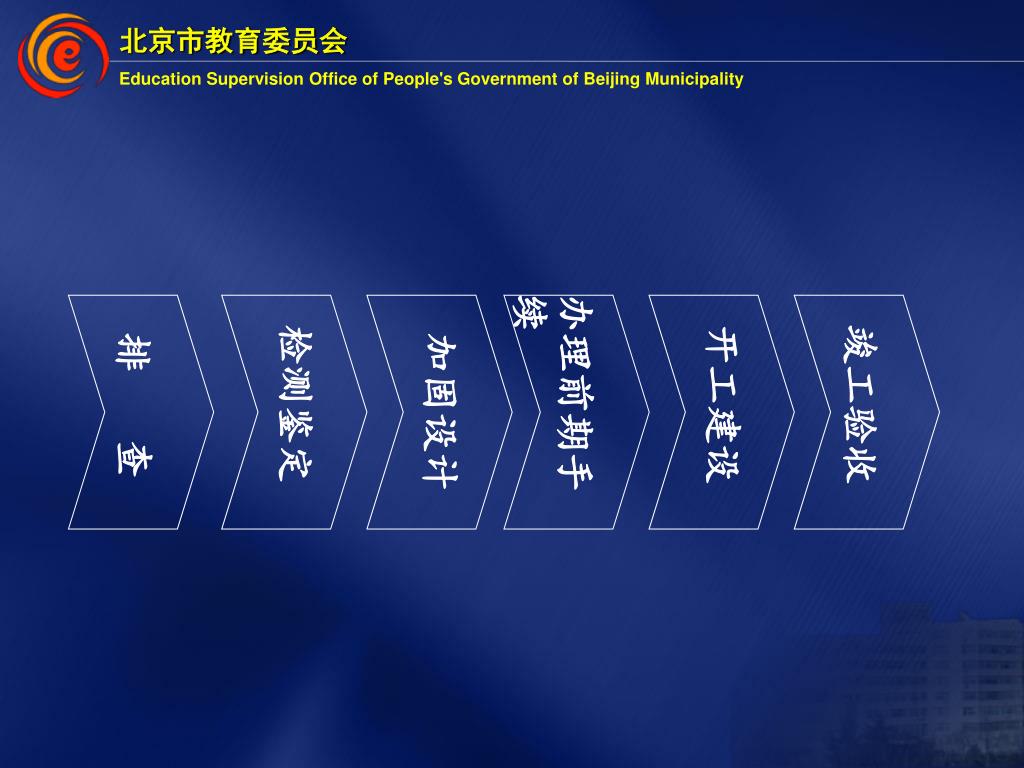 北京市教育委员会
Education Supervision Office of People's Government of Beijing Municipality

排　查

检测鉴定

加固设计

办理前期手续

开工建设

竣工验收